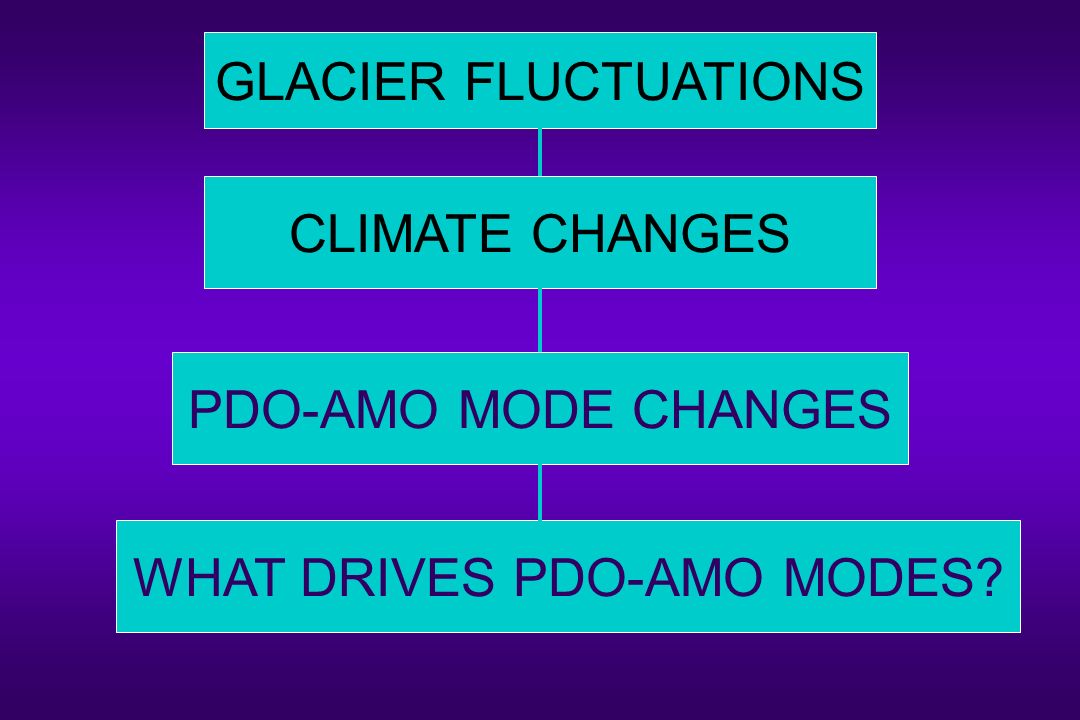 GLACIER FLUCTUATIONS

CLIMATE CHANGES

PDO-AMO MODE CHANGES

WHAT DRIVES PDO-AMO MODES?